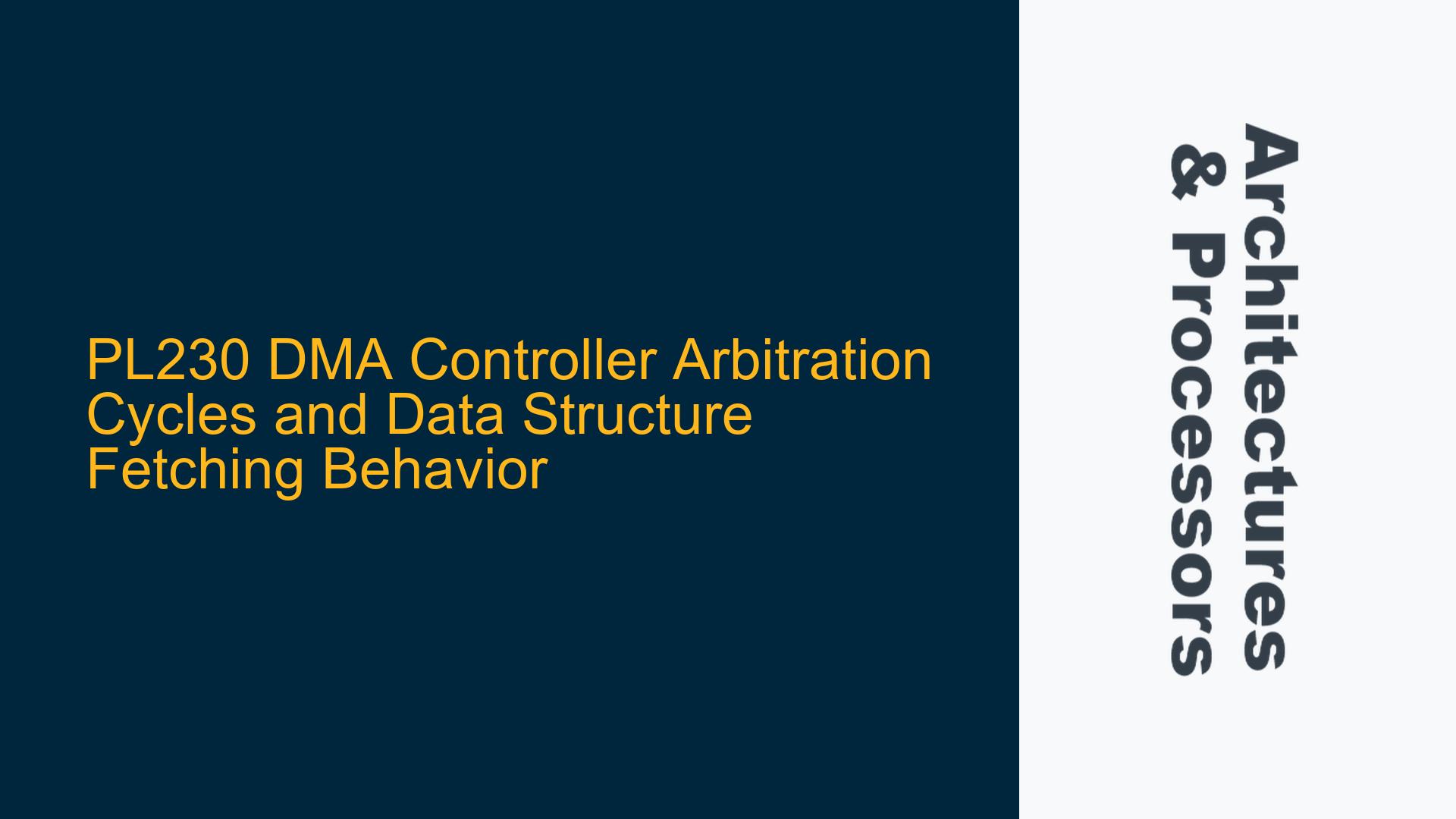 PL230 DMA Controller Arbitration Cycles and Data Structure Fetching Behavior

Architectures & Processors